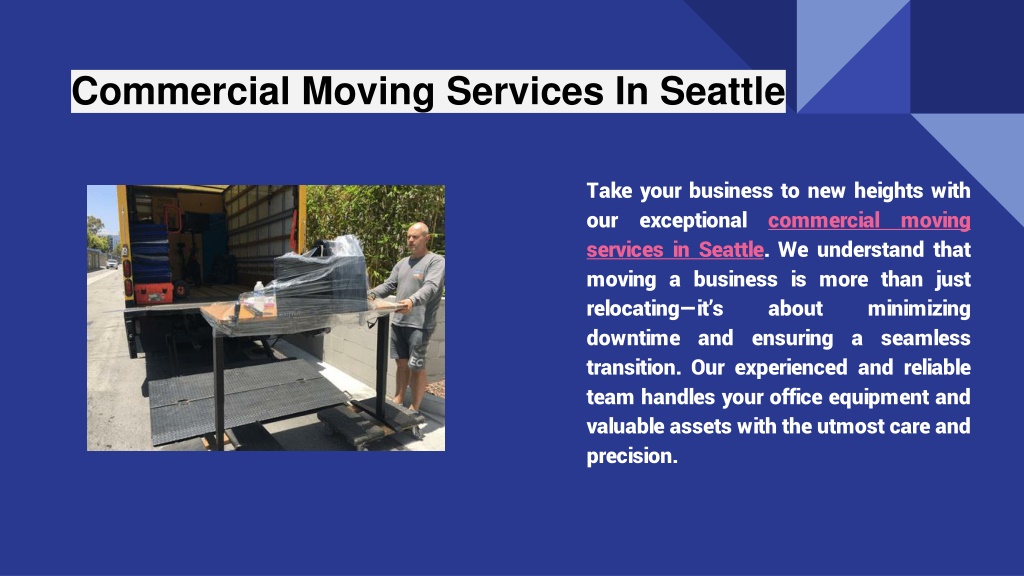 Commercial Moving Services In Seattle

Take your business to new heights with our exceptional commercial moving services in Seattle. We understand that moving a business is more than just relocating—it's about minimizing downtime and ensuring a seamless transition. Our experienced and reliable team handles your office equipment and valuable assets with the utmost care and precision.